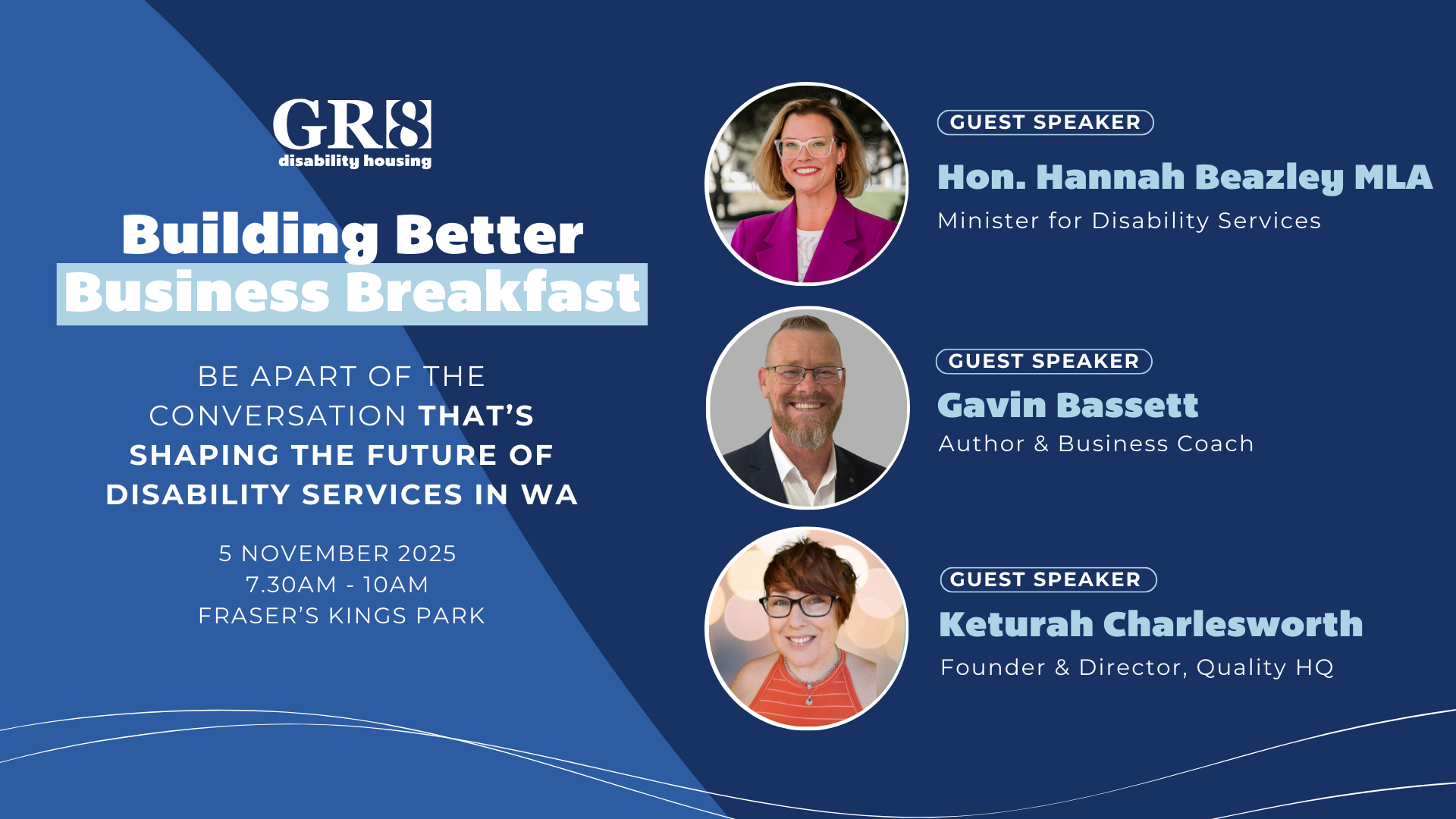 GR8
disability housing

Building Better
Business Breakfast

BE APART OF THE CONVERSATION THAT'S SHAPING THE FUTURE OF DISABILITY SERVICES IN WA

5 NOVEMBER 2025
7.30AM - 10AM
FRASER'S KINGS PARK

GUEST SPEAKER
Hon. Hannah Beazley MLA
Minister for Disability Services

GUEST SPEAKER
Gavin Bassett
Author & Business Coach

GUEST SPEAKER
Keturah Charlesworth
Founder & Director, Quality HQ